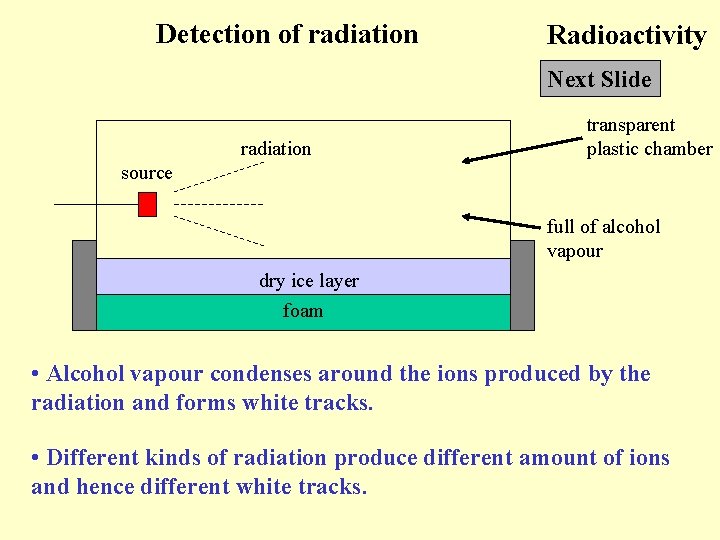 Detection of radiation

Radioactivity

Next Slide

transparent plastic chamber

radiation

source

full of alcohol vapour

dry ice layer

foam

• Alcohol vapour condenses around the ions produced by the radiation and forms white tracks.

• Different kinds of radiation produce different amount of ions and hence different white tracks.